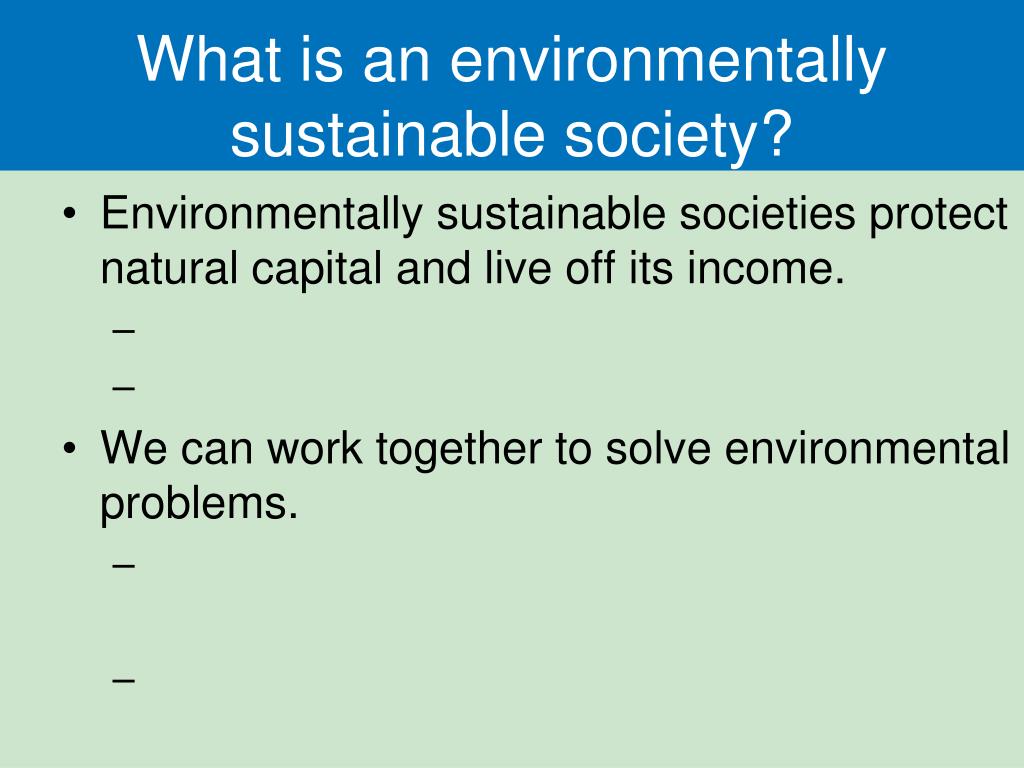 What is an environmentally sustainable society?

• Environmentally sustainable societies protect natural capital and live off its income.
–
–
• We can work together to solve environmental problems.
–
–